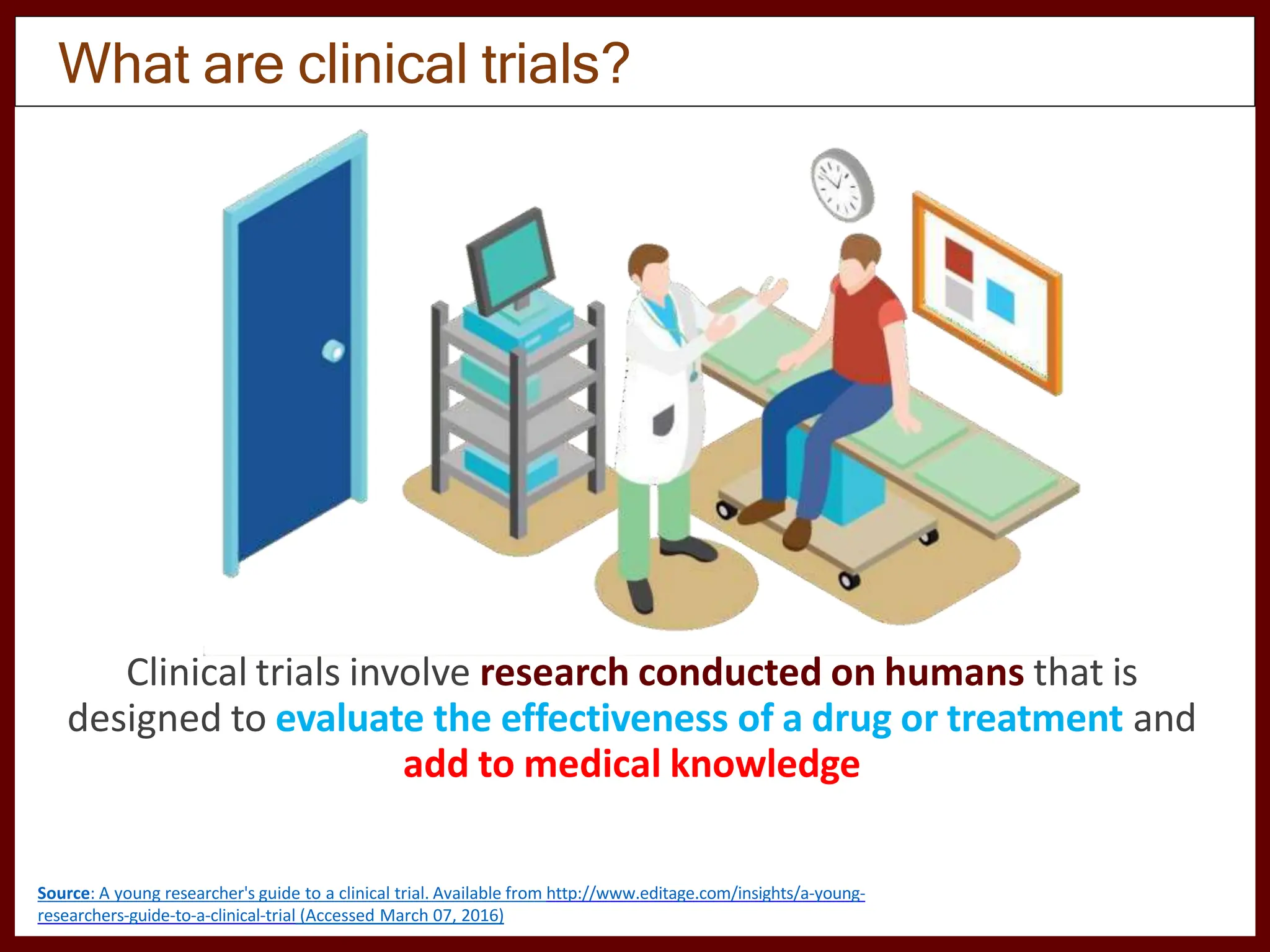 What are clinical trials?

Clinical trials involve research conducted on humans that is designed to evaluate the effectiveness of a drug or treatment and add to medical knowledge

Source: A young researcher's guide to a clinical trial. Available from http://www.editage.com/insights/a-young-researchers-guide-to-a-clinical-trial (Accessed March 07, 2016)